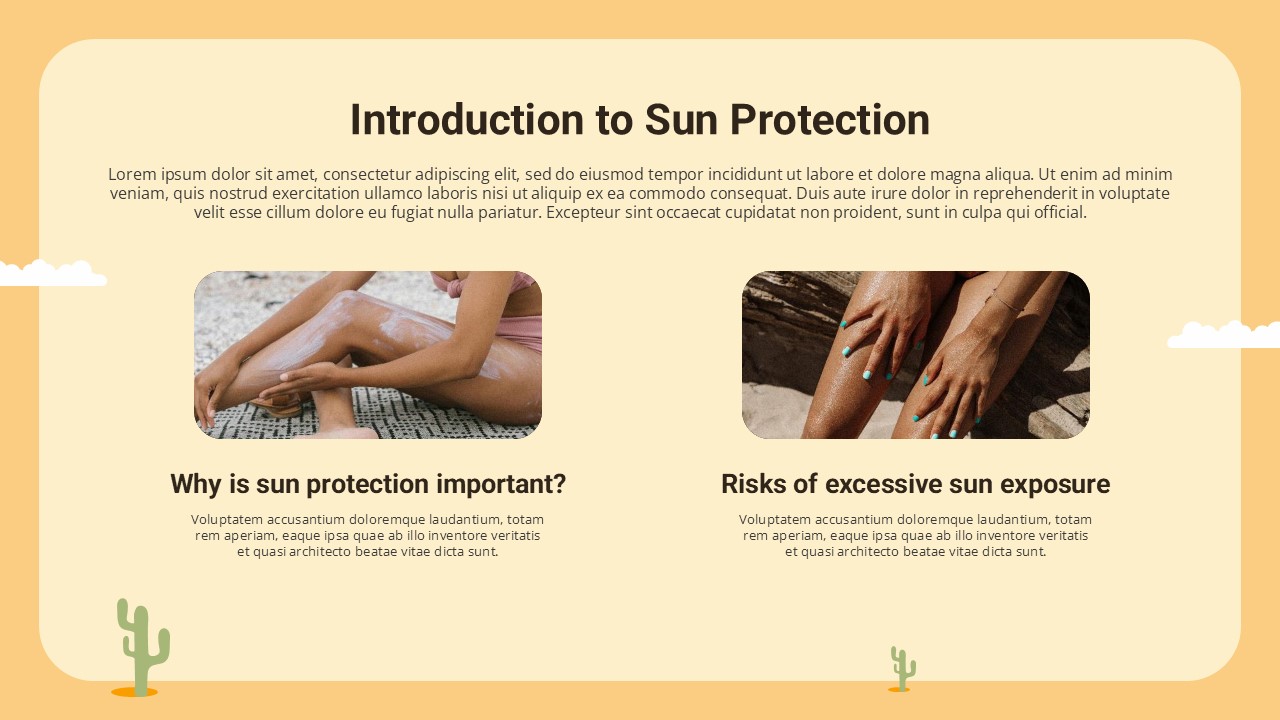 Introduction to Sun Protection

Lorem ipsum dolor sit amet, consectetur adipiscing elit, sed do eiusmod tempor incididunt ut labore et dolore magna aliqua. Ut enim ad minim veniam, quis nostrud exercitation ullamco laboris nisi ut aliquip ex ea commodo consequat. Duis aute irure dolor in reprehenderit in voluptate velit esse cillum dolore eu fugiat nulla pariatur. Excepteur sint occaecat cupidatat non proident, sunt in culpa qui official.

Why is sun protection important?

Voluptatem accusantium doloremque laudantium, totam rem aperiam, eaque ipsa quae ab illo inventore veritatis et quasi architecto beatae vitae dicta sunt.

Risks of excessive sun exposure

Voluptatem accusantium doloremque laudantium, totam rem aperiam, eaque ipsa quae ab illo inventore veritatis et quasi architecto beatae vitae dicta sunt.